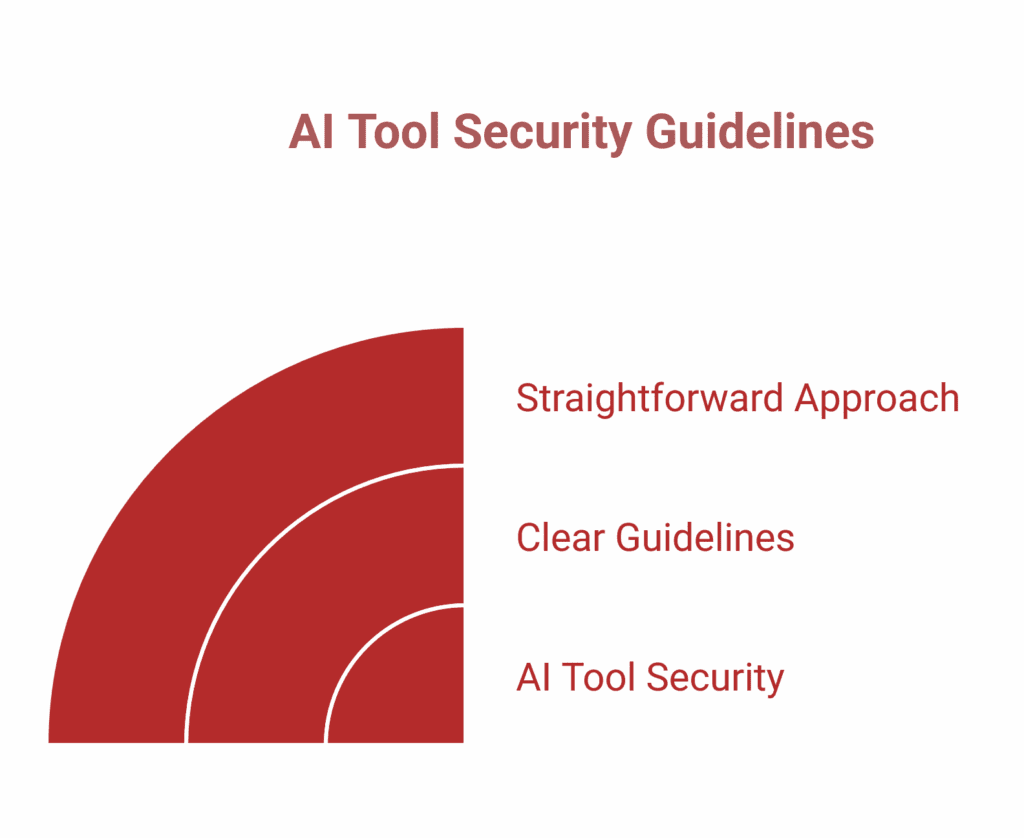 AI Tool Security Guidelines

Straightforward Approach

Clear Guidelines

AI Tool Security